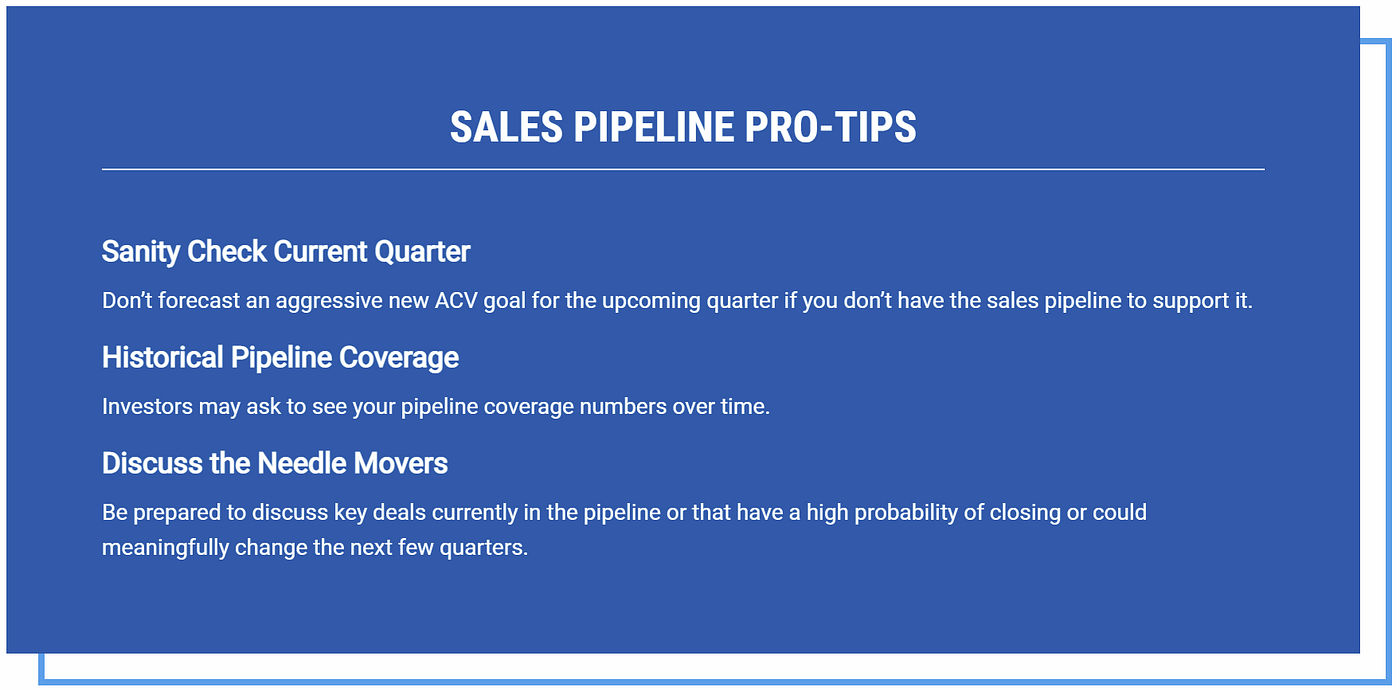 SALES PIPELINE PRO-TIPS

Sanity Check Current Quarter

Don’t forecast an aggressive new ACV goal for the upcoming quarter if you don’t have the sales pipeline to support it.

Historical Pipeline Coverage

Investors may ask to see your pipeline coverage numbers over time.

Discuss the Needle Movers

Be prepared to discuss key deals currently in the pipeline or that have a high probability of closing or could meaningfully change the next few quarters.